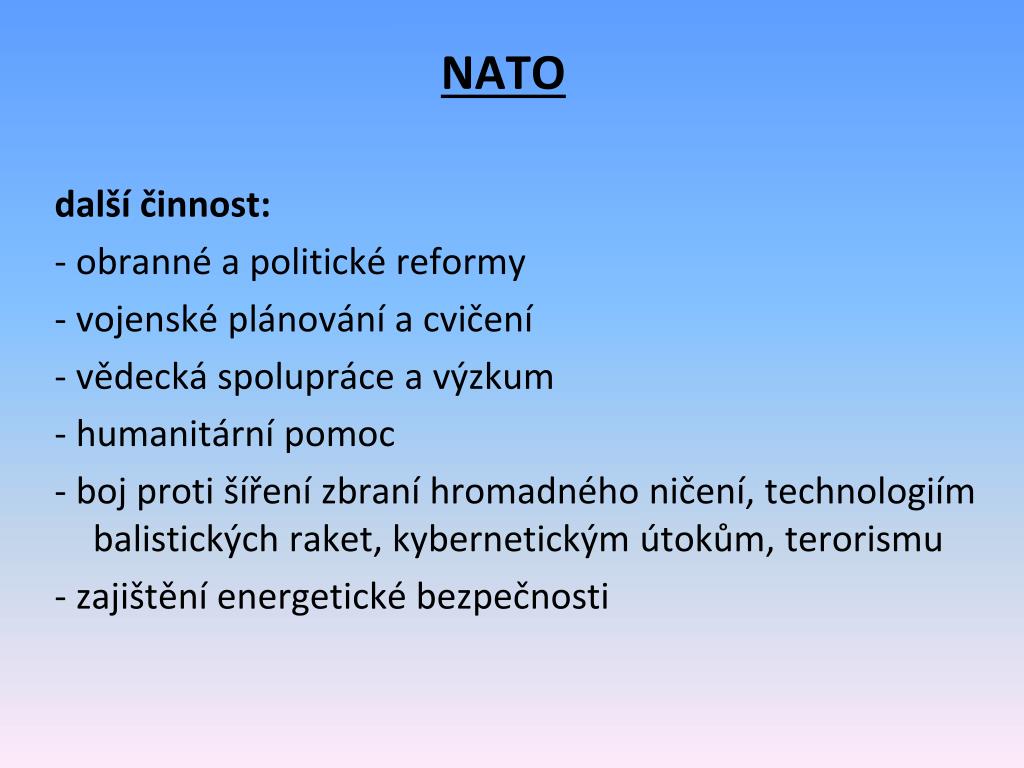 NATO

další činnost:
- obranné a politické reformy
- vojenské plánování a cvičení
- vědecká spolupráce a výzkum
- humanitární pomoc
- boj proti šíření zbraní hromadného ničení, technologiím balistických raket, kybernetickým útokům, terorismu
- zajištění energetické bezpečnosti